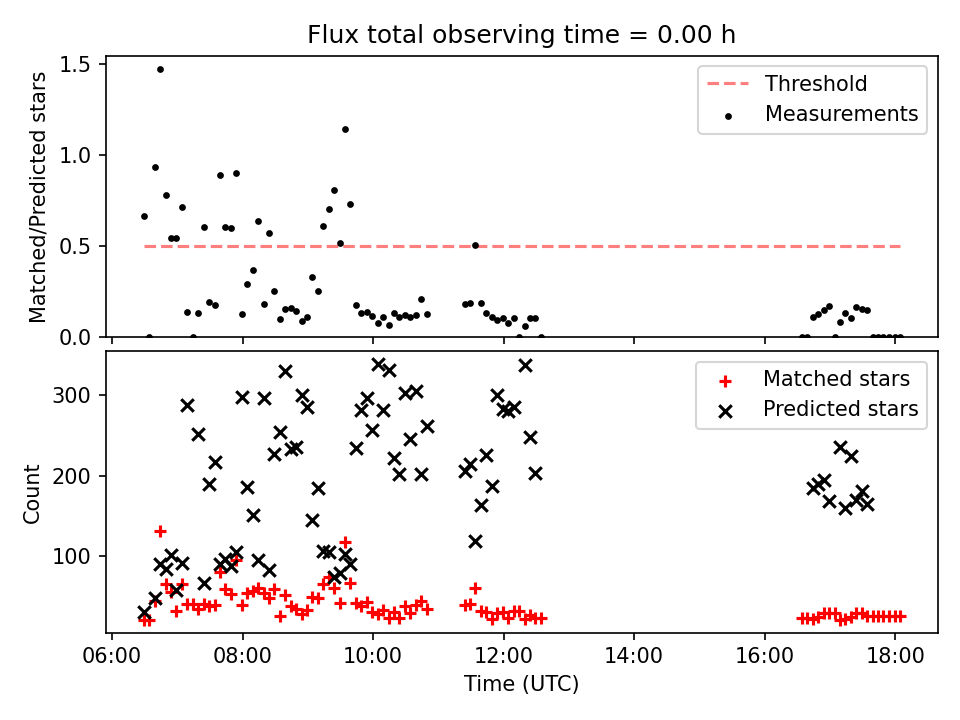 Flux total observing time = 0.00 h

Matched/Predicted stars

1.5
1.0
0.5
0.0

Threshold
Measurements

Count

300
200
100

Matched stars
Predicted stars

06:00 08:00 10:00 12:00 14:00 16:00 18:00

Time (UTC)